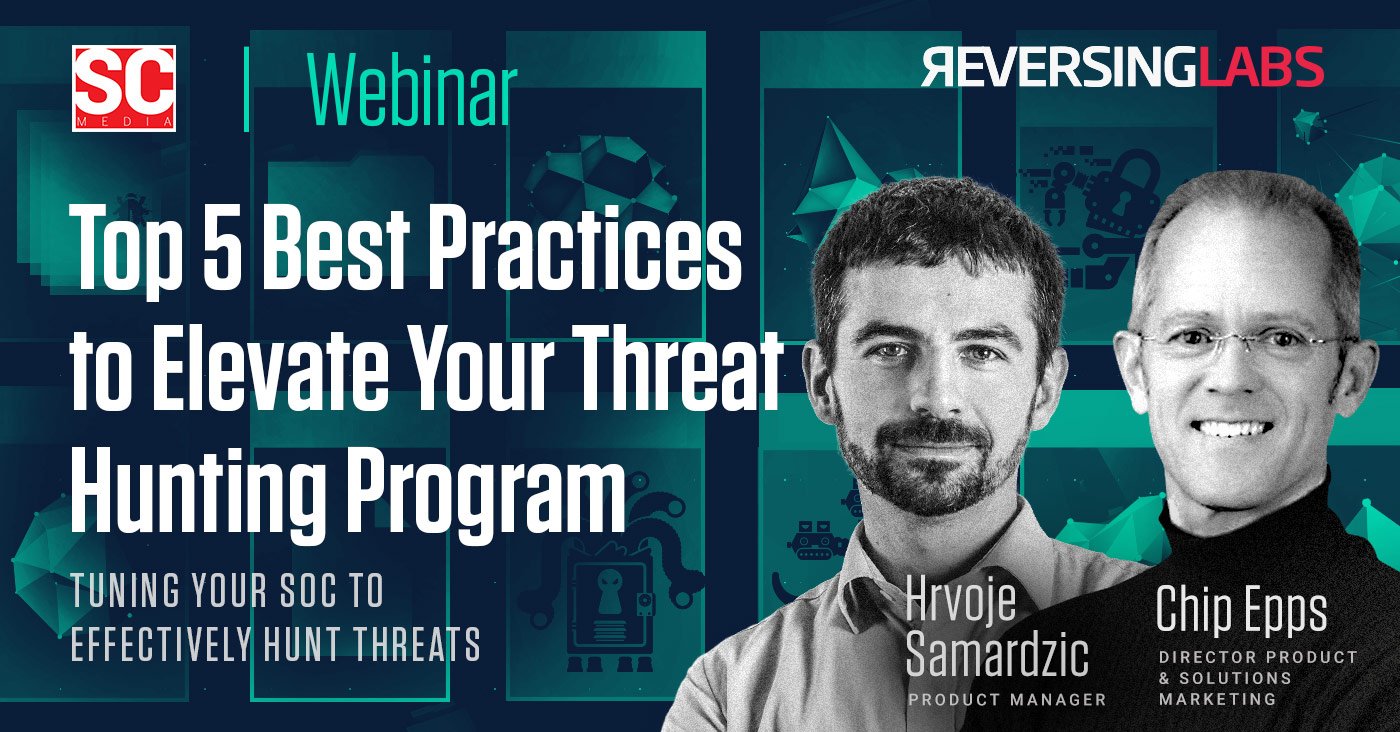 SC MEDIA

Webinar

REVERSINGLABS

Top 5 Best Practices to Elevate Your Threat Hunting Program

TUNING YOUR SOC TO EFFECTIVELY HUNT THREATS

Hrvoje Samardzic
PRODUCT MANAGER

Chip Epps
DIRECTOR PRODUCT & SOLUTIONS MARKETING